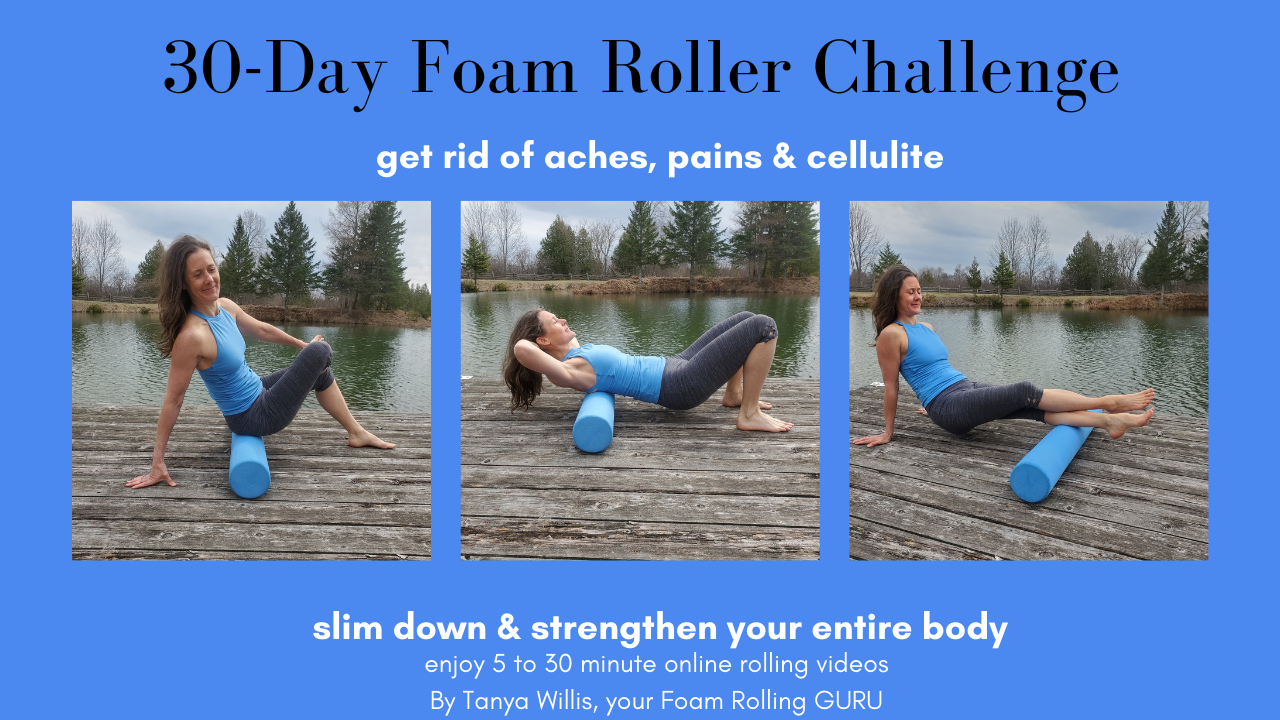 30-Day Foam Roller Challenge

get rid of aches, pains & cellulite

slim down & strengthen your entire body

enjoy 5 to 30 minute online rolling videos

By Tanya Willis, your Foam Rolling GURU